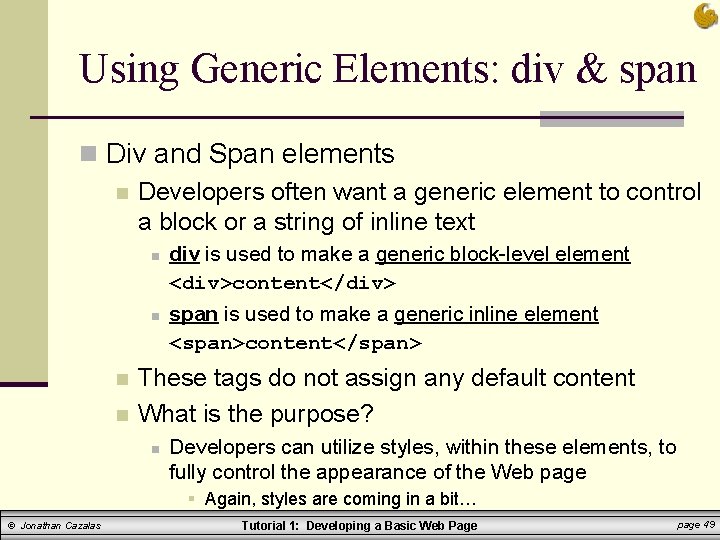 Using Generic Elements: div & span

Div and Span elements

Developers often want a generic element to control a block or a string of inline text

div is used to make a generic block-level element
<div>content</div>

span is used to make a generic inline element
<span>content</span>

These tags do not assign any default content

What is the purpose?

Developers can utilize styles, within these elements, to fully control the appearance of the Web page

Again, styles are coming in a bit…

© Jonathan Cazalas Tutorial 1: Developing a Basic Web Page page 49